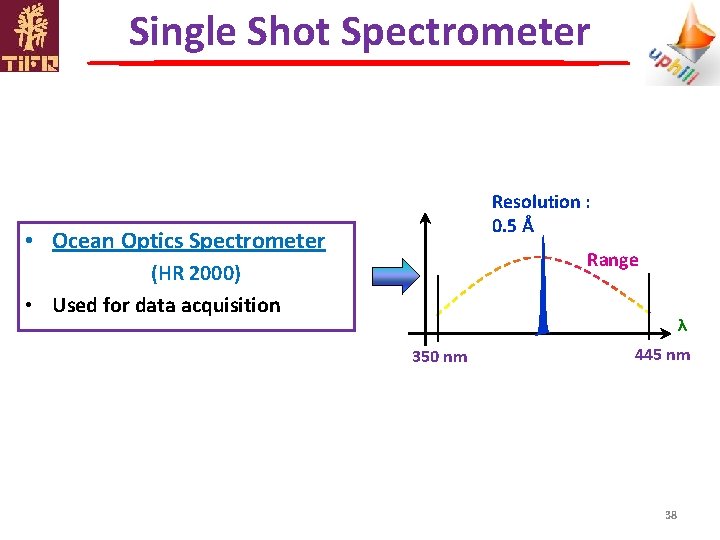 TIFR

Single Shot Spectrometer

uphill

• Ocean Optics Spectrometer (HR 2000)
• Used for data acquisition

Resolution : 0.5 Å

Range

λ

350 nm

445 nm

38